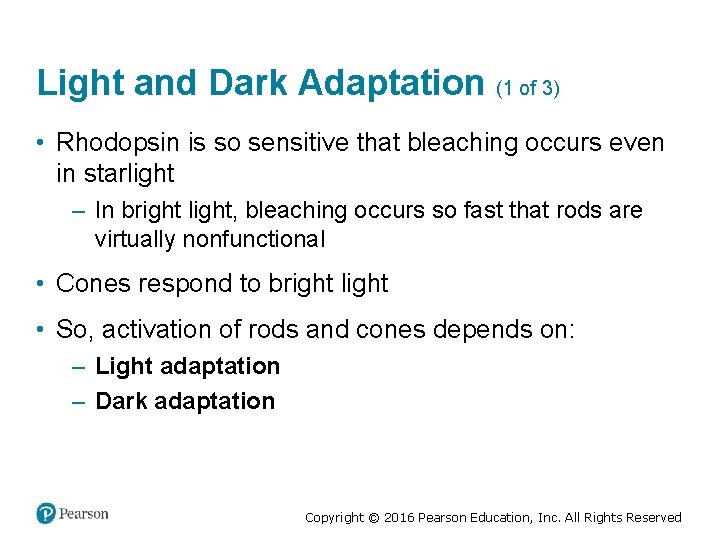 Light and Dark Adaptation (1 of 3)

• Rhodopsin is so sensitive that bleaching occurs even in starlight

– In bright light, bleaching occurs so fast that rods are virtually nonfunctional

• Cones respond to bright light

• So, activation of rods and cones depends on:

– Light adaptation

– Dark adaptation

Pearson

Copyright © 2016 Pearson Education, Inc. All Rights Reserved